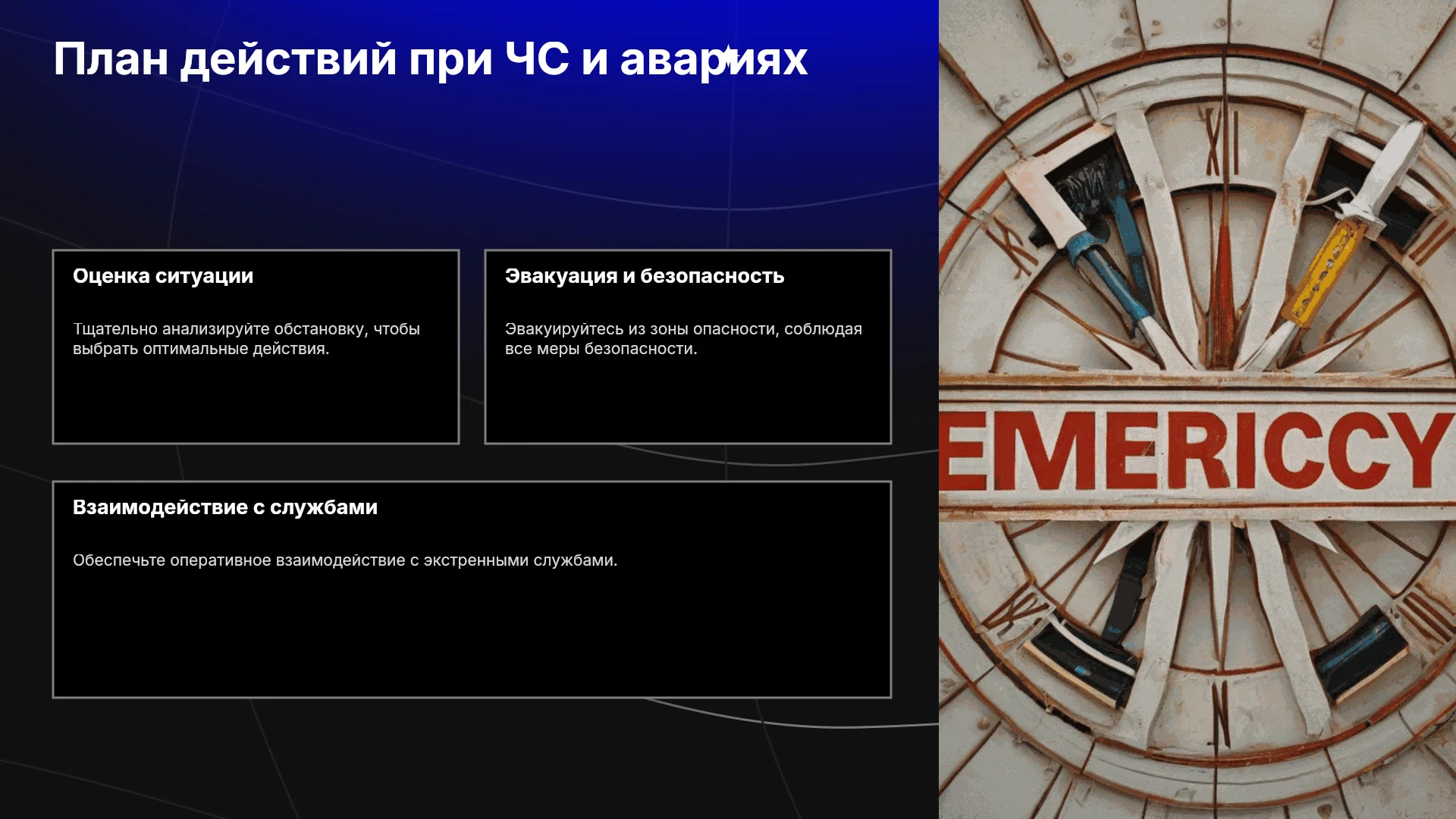 План действий при ЧС и авариях

Оценка ситуации

Тщательно анализируйте обстановку, чтобы выбрать оптимальные действия.

Эвакуация и безопасность

Эвакуируйтесь из зоны опасности, соблюдая все меры безопасности.

Взаимодействие с службами

Обеспечьте оперативное взаимодействие с экстренными службами.

EMERICCY